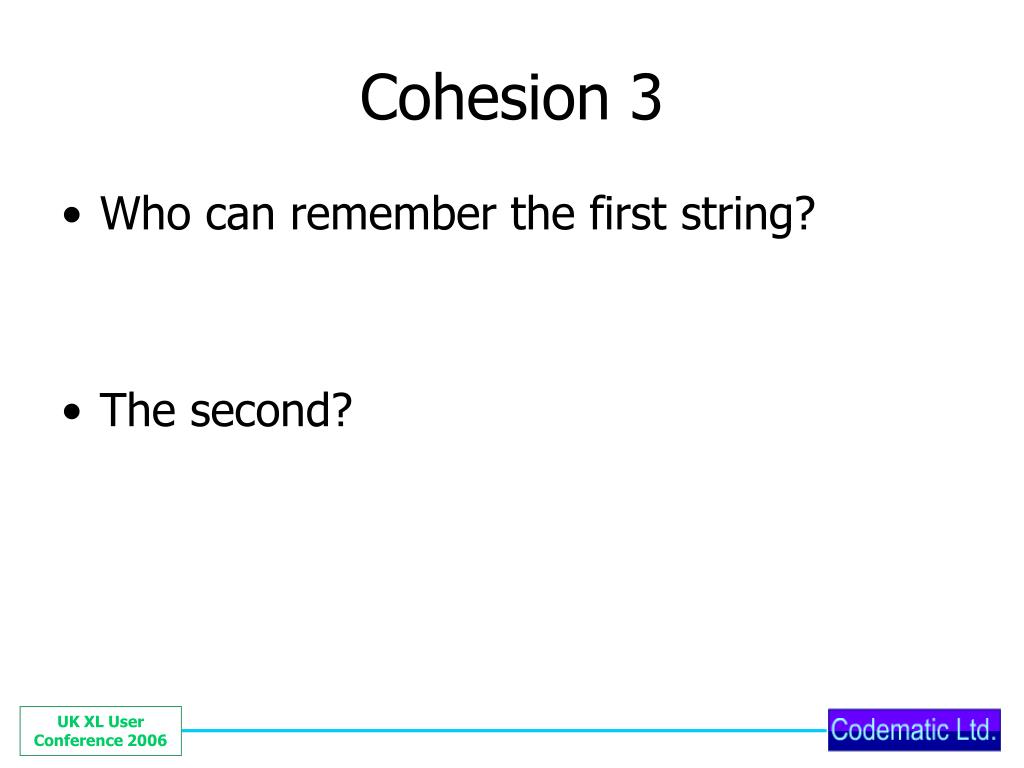 Cohesion 3

• Who can remember the first string?

• The second?

UK XL User
Conference 2006

Codematic Ltd.